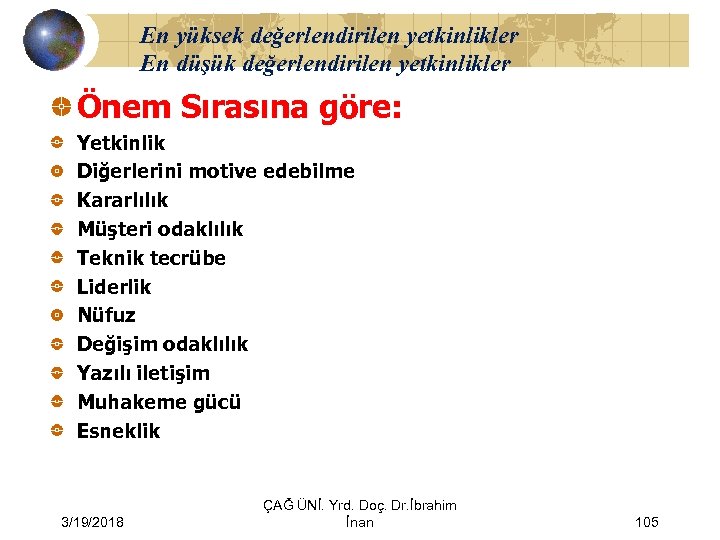 En yüksek değerlendirilen yetkinlikler
En düşük değerlendirilen yetkinlikler

Önem Sırasına göre:

Yetkinlik
Diğerlerini motive edebilme
Kararlılık
Müşteri odaklılık
Teknik tecrübe
Liderlik
Nüfuz
Değişim odaklılık
Yazılı iletişim
Muhakeme gücü
Esneklik

3/19/2018

ÇAĞ ÜNİ. Yrd. Doç. Dr.İbrahim İnan

105